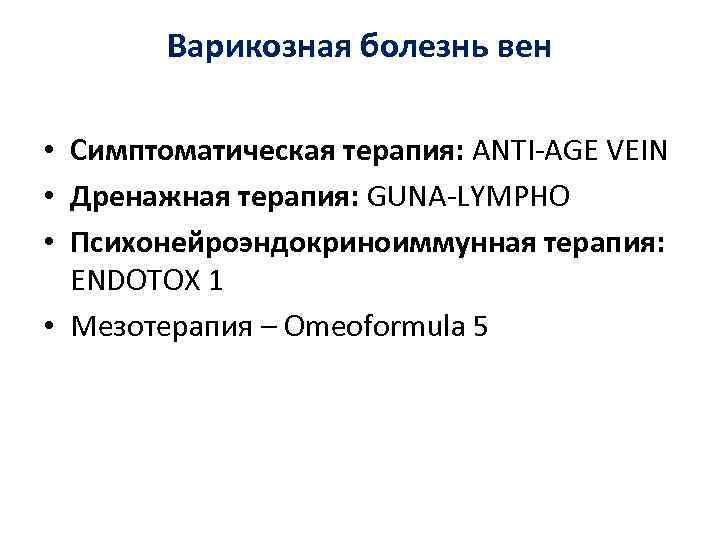 Варикозная болезнь вен

• Симптоматическая терапия: ANTI-AGE VEIN
• Дренажная терапия: GUNA-LYMPHO
• Психонейроэндокриноиммунная терапия: ENDOTOX 1
• Мезотерапия – Omeoformula 5